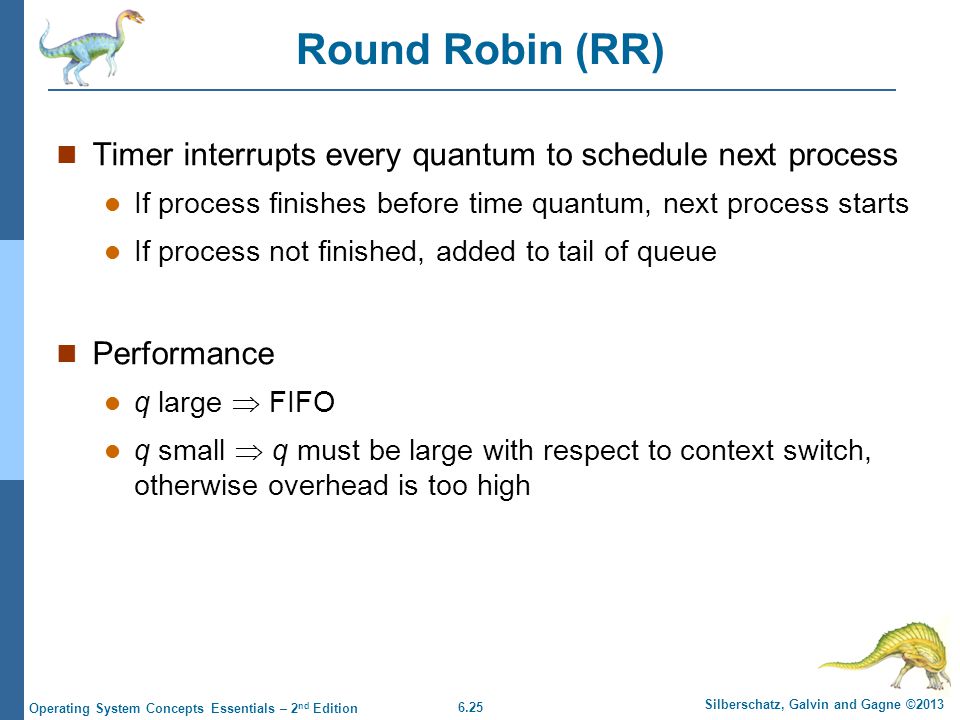 Round Robin (RR)

Timer interrupts every quantum to schedule next process

If process finishes before time quantum, next process starts

If process not finished, added to tail of queue

Performance

$q$ large $\Rightarrow$ FIFO

$q$ small $\Rightarrow$ $q$ must be large with respect to context switch, otherwise overhead is too high

Operating System Concepts Essentials – 2$^{nd}$ Edition

6.25

Silberschatz, Galvin and Gagne ©2013